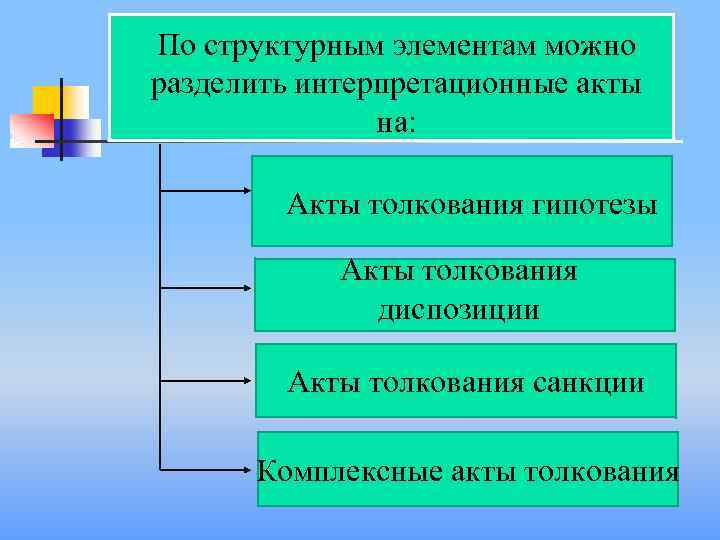 По структурным элементам можно разделить интерпретационные акты на:

Акты толкования гипотезы

Акты толкования диспозиции

Акты толкования санкции

Комплексные акты толкования